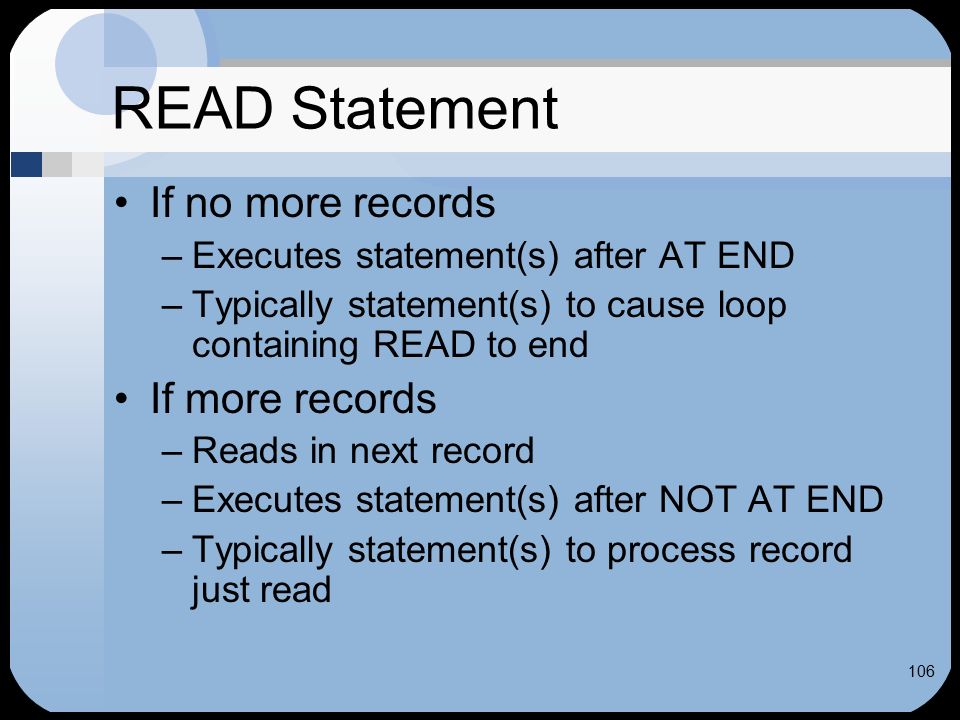 READ Statement

• If no more records
– Executes statement(s) after AT END
– Typically statement(s) to cause loop containing READ to end
• If more records
– Reads in next record
– Executes statement(s) after NOT AT END
– Typically statement(s) to process record just read

106